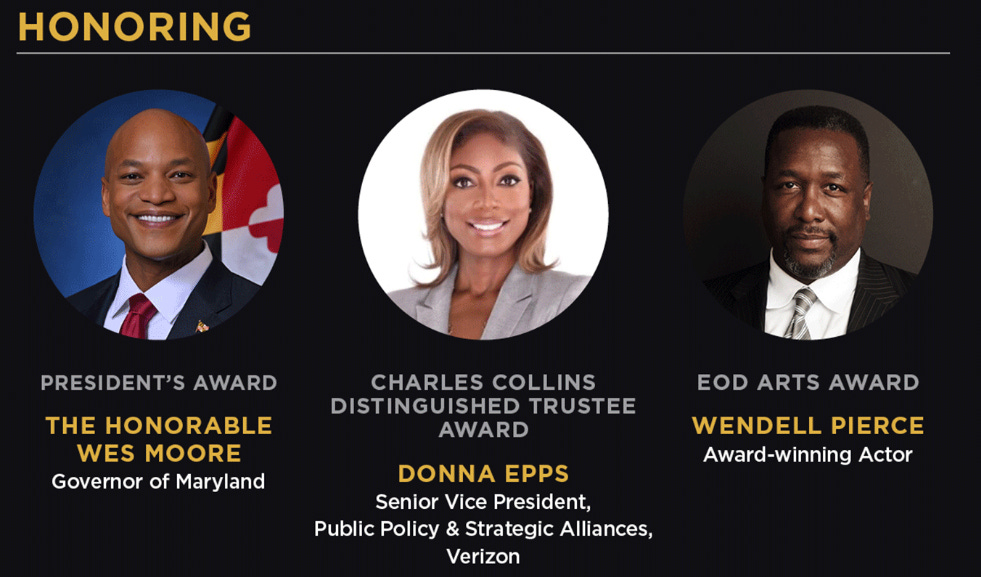 HONORING

PRESIDENT'S AWARD

THE HONORABLE WES MOORE

Governor of Maryland

CHARLES COLLINS DISTINGUISHED TRUSTEE AWARD

DONNA EPPS

Senior Vice President, Public Policy & Strategic Alliances, Verizon

EOD ARTS AWARD

WENDELL PIERCE

Award-winning Actor